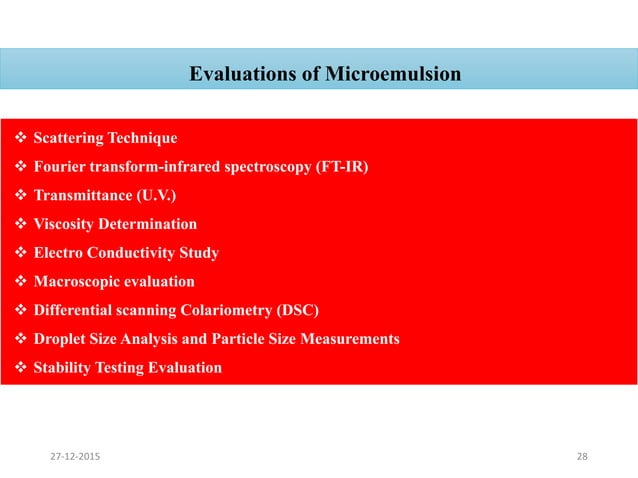 Evaluations of Microemulsion

❖ Scattering Technique
❖ Fourier transform-infrared spectroscopy (FT-IR)
❖ Transmittance (U.V.)
❖ Viscosity Determination
❖ Electro Conductivity Study
❖ Macroscopic evaluation
❖ Differential scanning Colariometry (DSC)
❖ Droplet Size Analysis and Particle Size Measurements
❖ Stability Testing Evaluation

27-12-2015

28